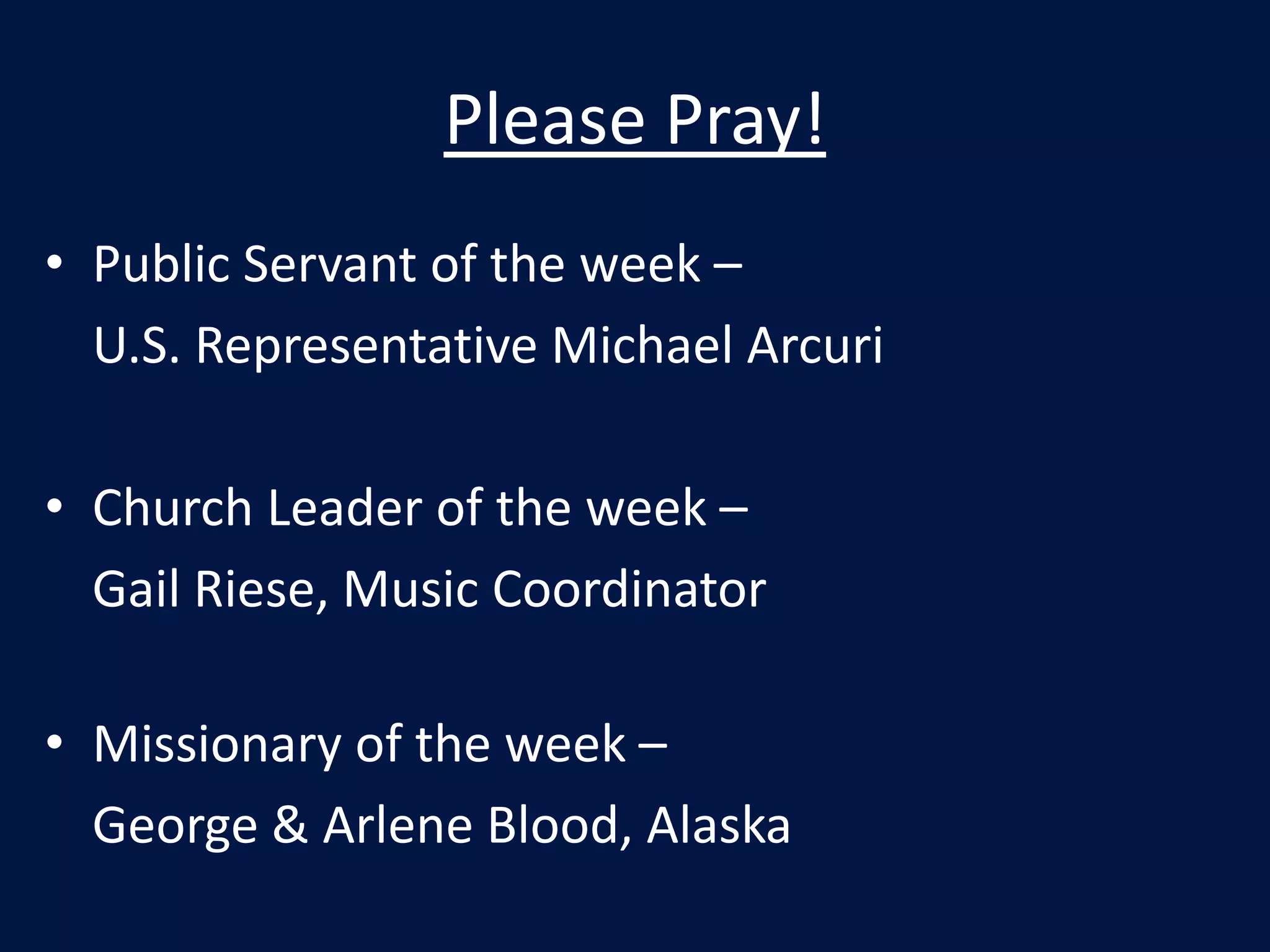 Please Pray!

• Public Servant of the week –
U.S. Representative Michael Arcuri

• Church Leader of the week –
Gail Riese, Music Coordinator

• Missionary of the week –
George & Arlene Blood, Alaska